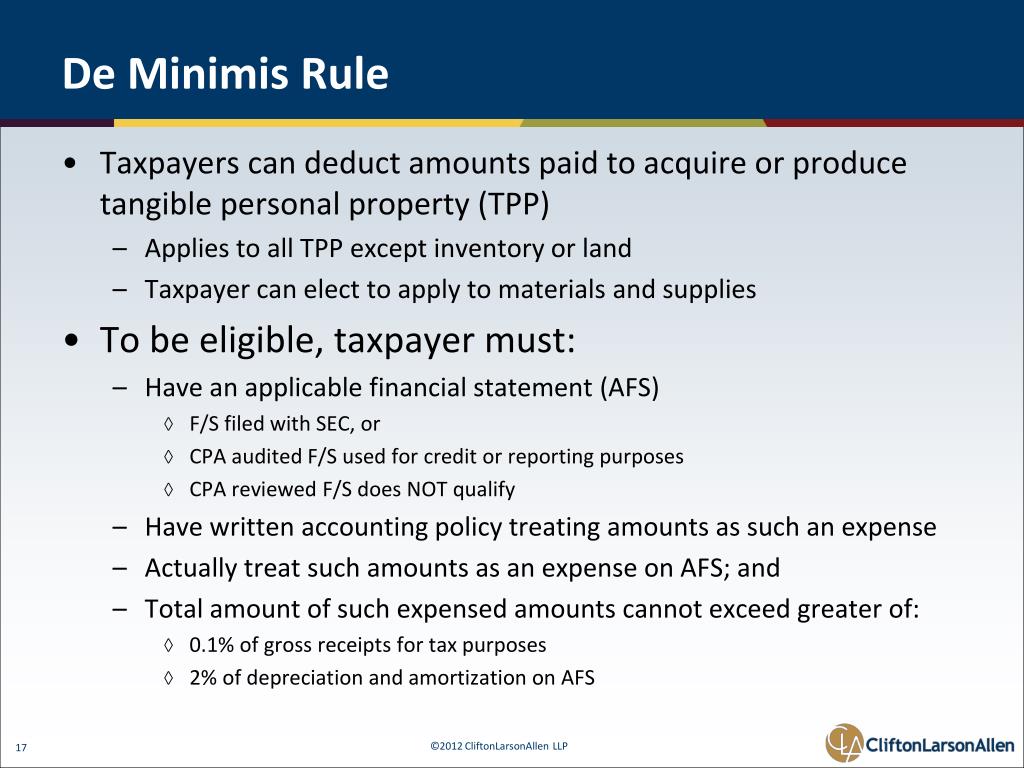 De Minimis Rule

• Taxpayers can deduct amounts paid to acquire or produce tangible personal property (TPP)
– Applies to all TPP except inventory or land
– Taxpayer can elect to apply to materials and supplies

• To be eligible, taxpayer must:
– Have an applicable financial statement (AFS)
◊ F/S filed with SEC, or
◊ CPA audited F/S used for credit or reporting purposes
◊ CPA reviewed F/S does NOT qualify
– Have written accounting policy treating amounts as such an expense
– Actually treat such amounts as an expense on AFS; and
– Total amount of such expensed amounts cannot exceed greater of:
◊ 0.1% of gross receipts for tax purposes
◊ 2% of depreciation and amortization on AFS

17

©2012 CliftonLarsonAllen LLP

CliftonLarsonAllen